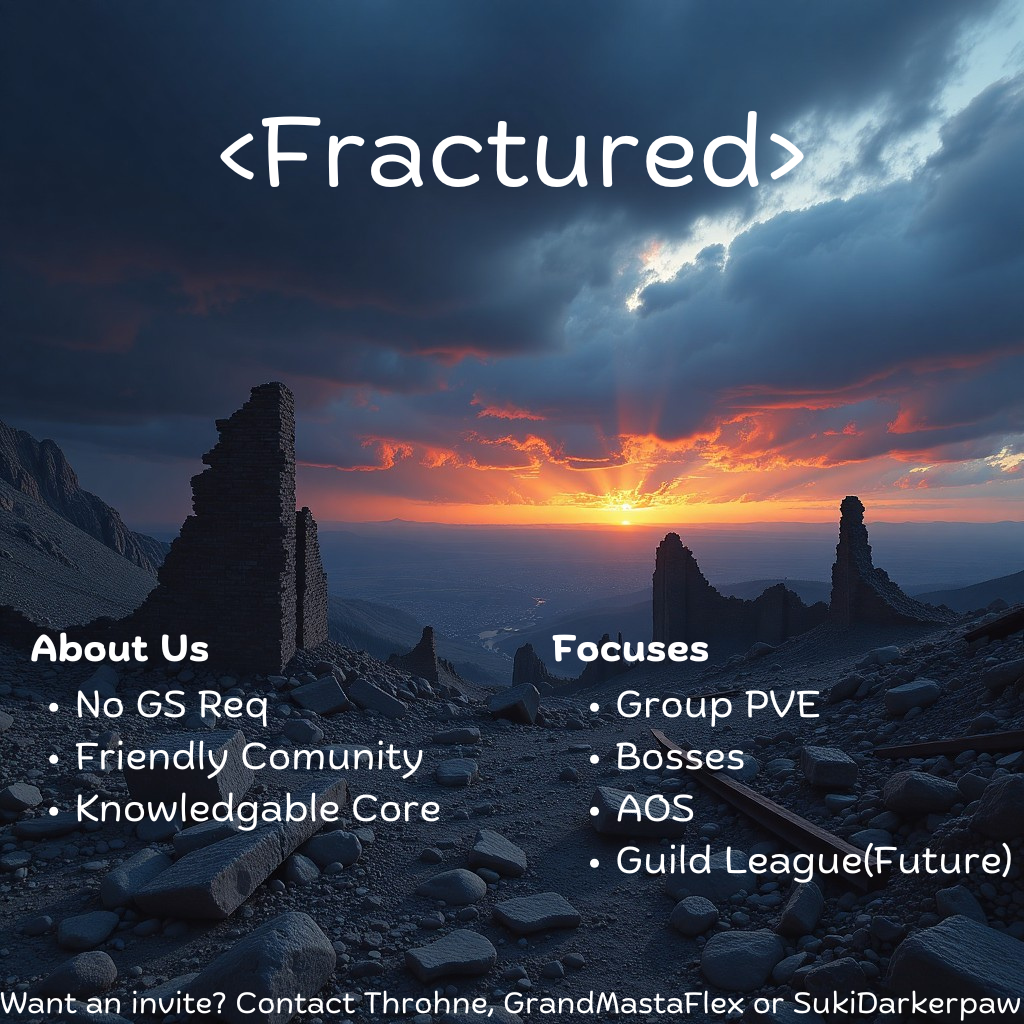 <Fractured>

About Us
• No GS Req
• Friendly Comunity
• Knowledgable Core

Focuses
• Group PVE
• Bosses
• AOS
• Guild League(Future)

Want an invite? Contact Throhne, GrandMastaFlex or SukiDarkerpaw